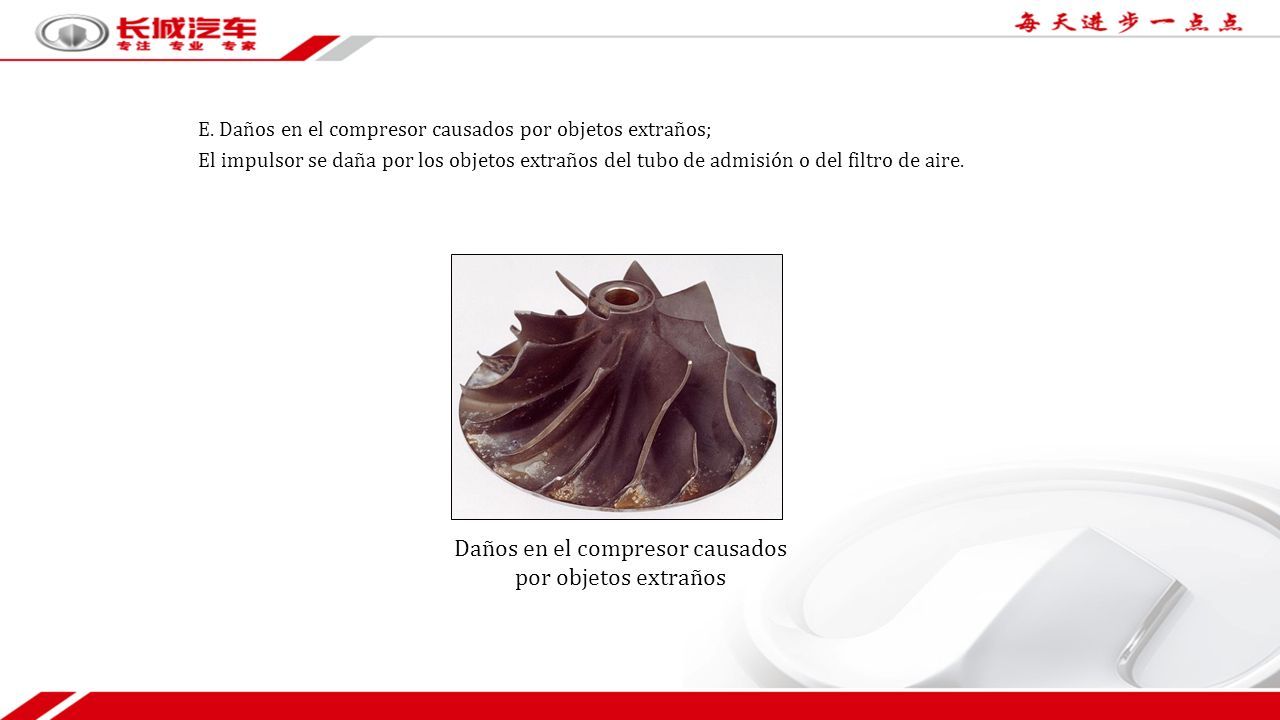 长城汽车
专注 专业 专家

每天进步一点点

E. Daños en el compresor causados por objetos extraños;
El impulsor se daña por los objetos extraños del tubo de admisión o del filtro de aire.

Daños en el compresor causados por objetos extraños